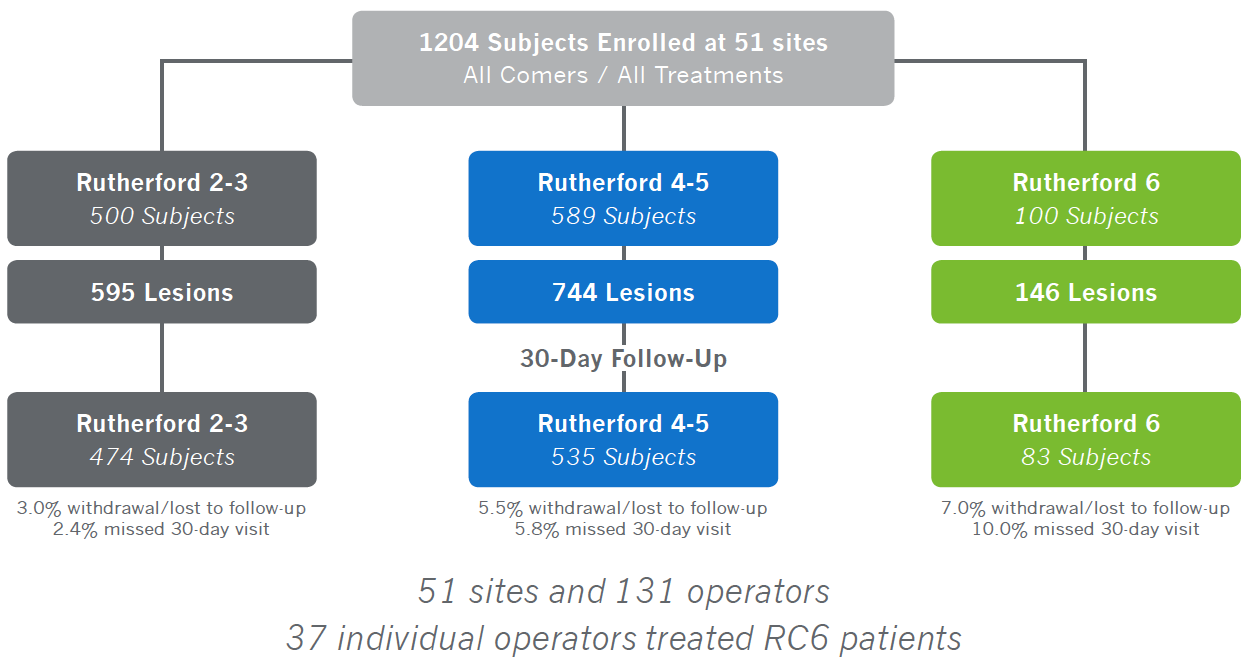 1204 Subjects Enrolled at 51 sites
All Comers / All Treatments

Rutherford 2-3
500 Subjects

595 Lesions

Rutherford 2-3
474 Subjects

3.0% withdrawal/lost to follow-up
2.4% missed 30-day visit

Rutherford 4-5
589 Subjects

744 Lesions

30-Day Follow-Up

Rutherford 4-5
535 Subjects

5.5% withdrawal/lost to follow-up
5.8% missed 30-day visit

Rutherford 6
100 Subjects

146 Lesions

Rutherford 6
83 Subjects

7.0% withdrawal/lost to follow-up
10.0% missed 30-day visit

51 sites and 131 operators
37 individual operators treated RC6 patients